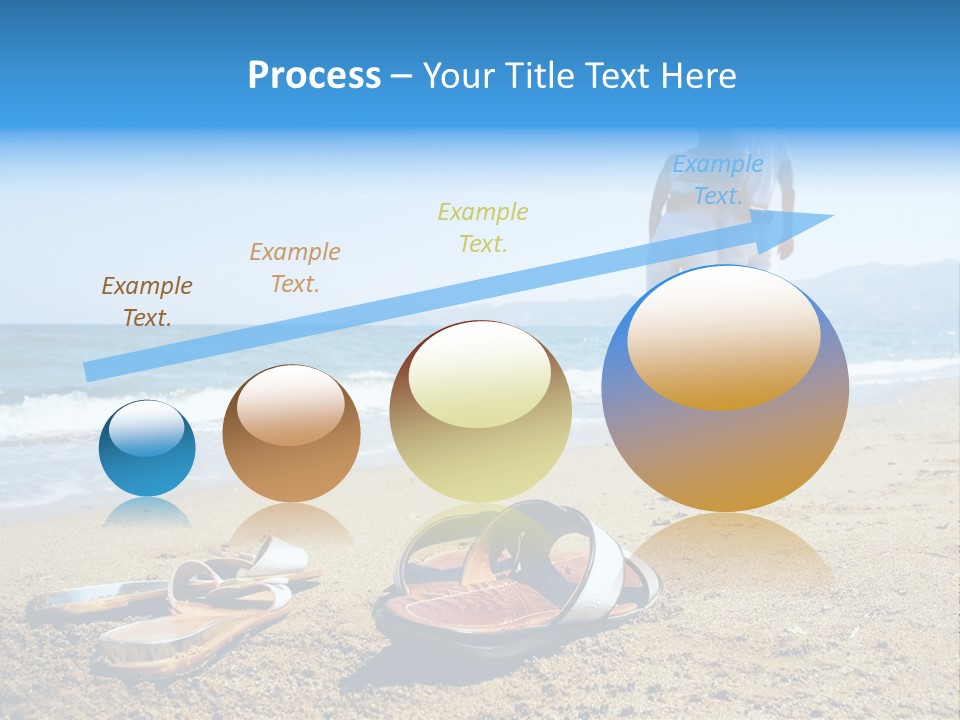 Process – Your Title Text Here

Example Text.

Example Text.

Example Text.

Example Text.